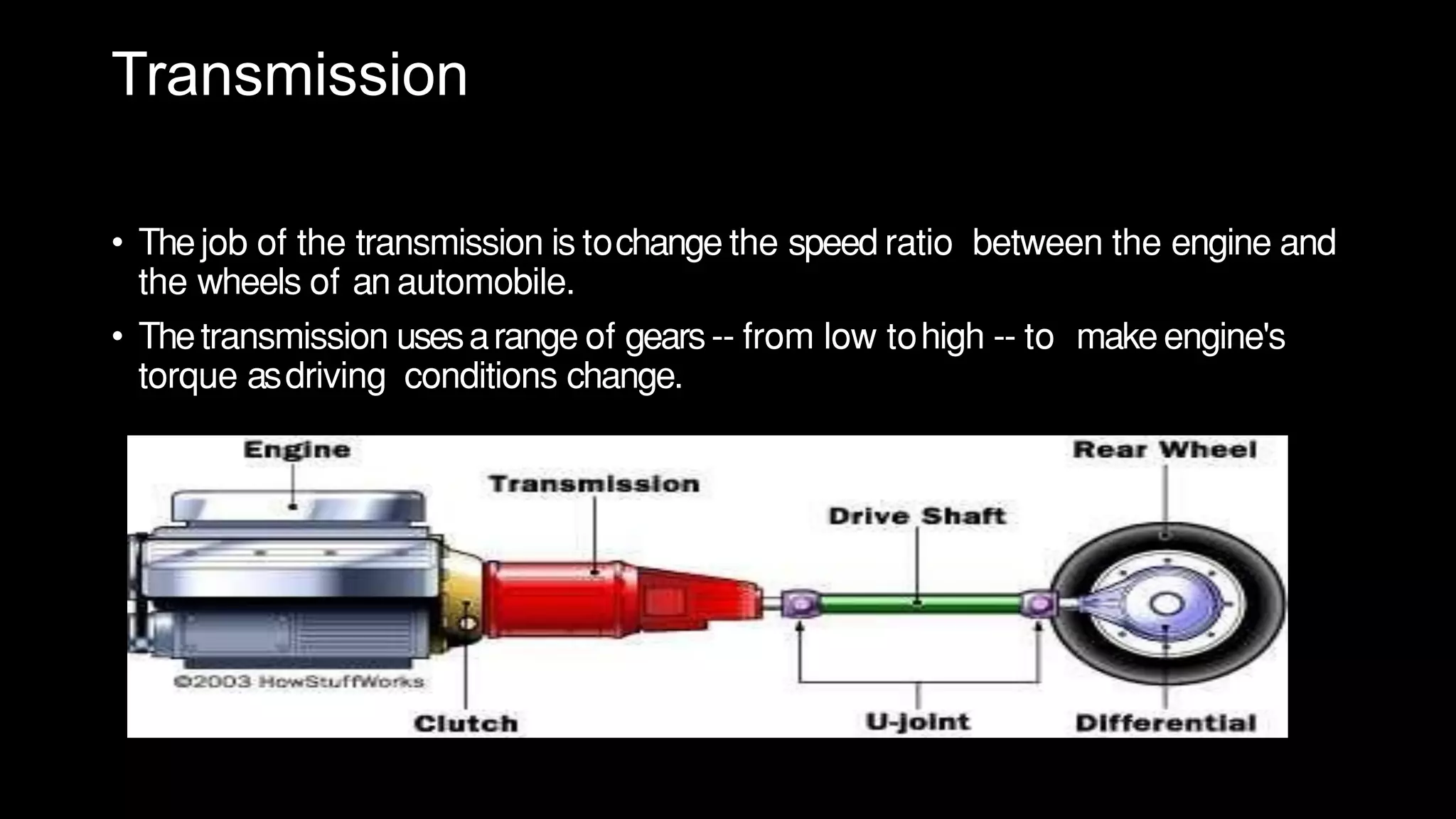 Transmission

• The job of the transmission is to change the speed ratio between the engine and the wheels of an automobile.

• The transmission uses a range of gears -- from low to high -- to make engine's torque as driving conditions change.

Engine

Transmission

Drive Shaft

Rear Wheel

©2003 HowStuffWorks

Clutch

U-joint

Differential